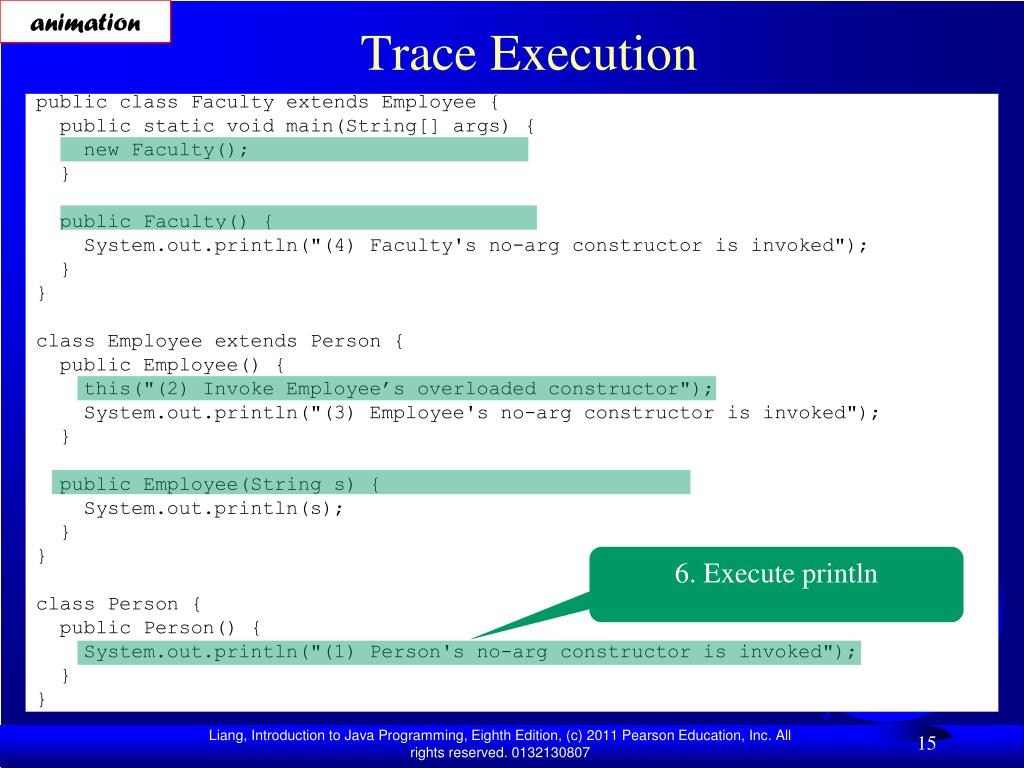 animation

Trace Execution

public class Faculty extends Employee {
  public static void main(String[] args) {
    new Faculty();
  }

  public Faculty() {
    System.out.println("(4) Faculty's no-arg constructor is invoked");
  }
}

class Employee extends Person {
  public Employee() {
    this("(2) Invoke Employee’s overloaded constructor");
    System.out.println("(3) Employee's no-arg constructor is invoked");
  }

  public Employee(String s) {
    System.out.println(s);
  }
}

class Person {
  public Person() {
    System.out.println("(1) Person's no-arg constructor is invoked");
  }
}

6. Execute println

Liang, Introduction to Java Programming, Eighth Edition, (c) 2011 Pearson Education, Inc. All rights reserved. 0132130807

15